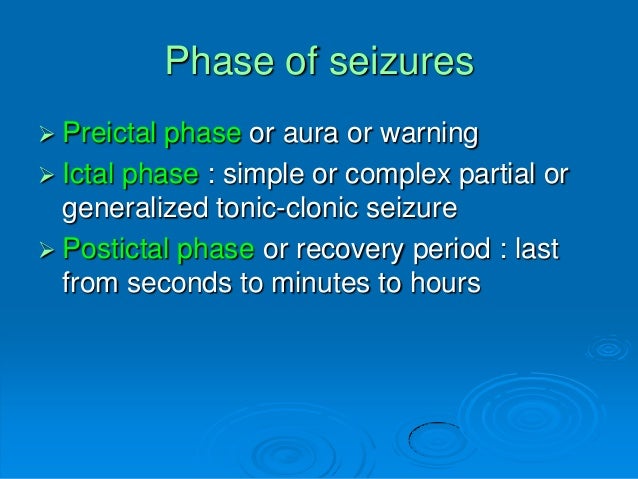 Phase of seizures

➢ Preictal phase or aura or warning

➢ Ictal phase : simple or complex partial or generalized tonic-clonic seizure

➢ Postictal phase or recovery period : last from seconds to minutes to hours